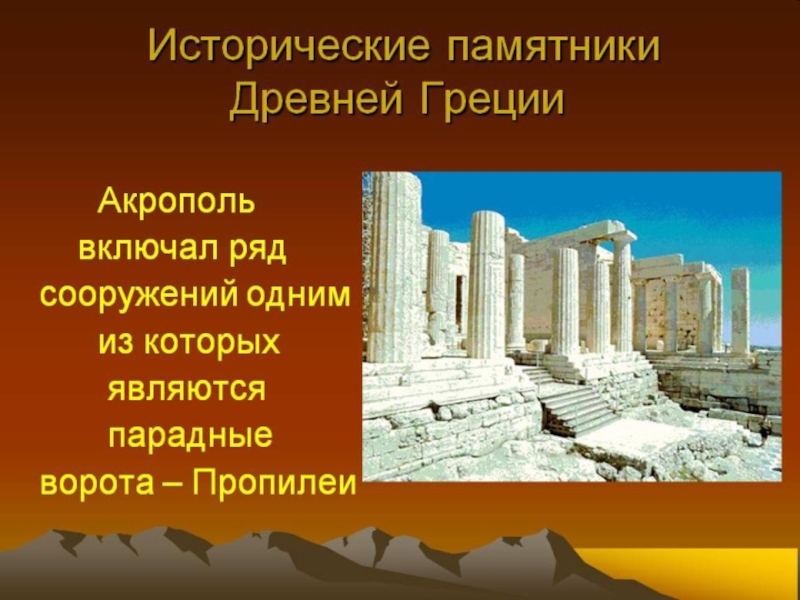 Исторические памятники Древней Греции

Акрополь включал ряд сооружений одним из которых являются парадные ворота – Пропилеи